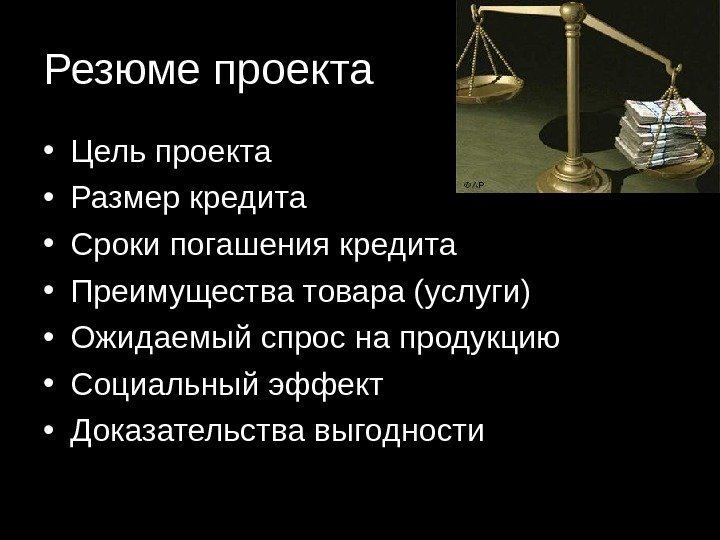 Резюме проекта

• Цель проекта
• Размер кредита
• Сроки погашения кредита
• Преимущества товара (услуги)
• Ожидаемый спрос на продукцию
• Социальный эффект
• Доказательства выгодности

ФАР